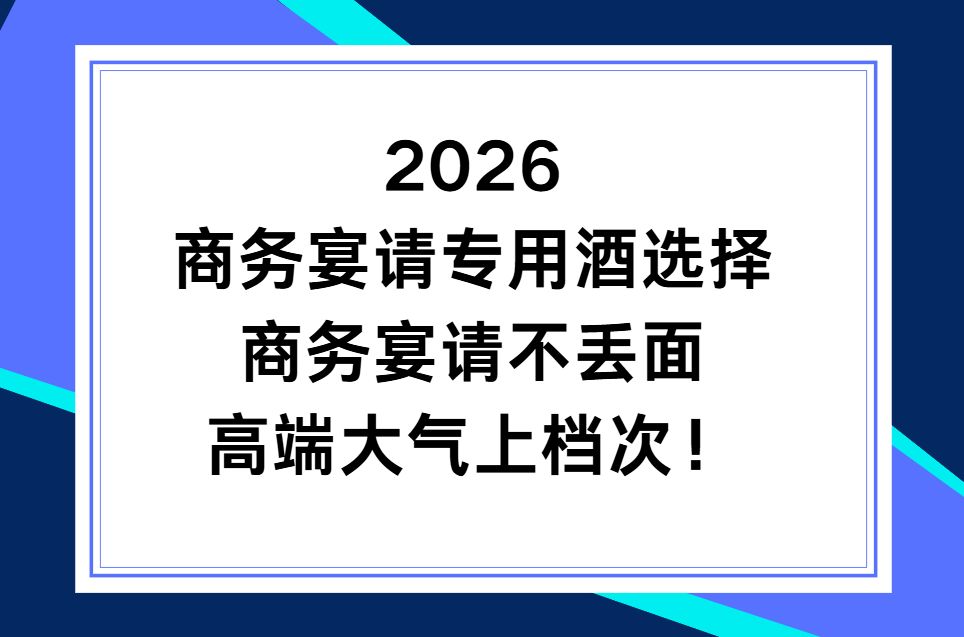 2026
商务宴请专用酒选择
商务宴请不丢面
高端大气上档次！